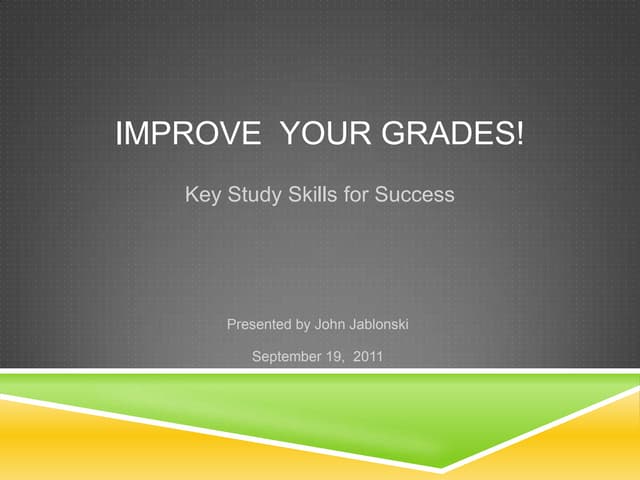 IMPROVE YOUR GRADES!

Key Study Skills for Success

Presented by John Jablonski

September 19, 2011